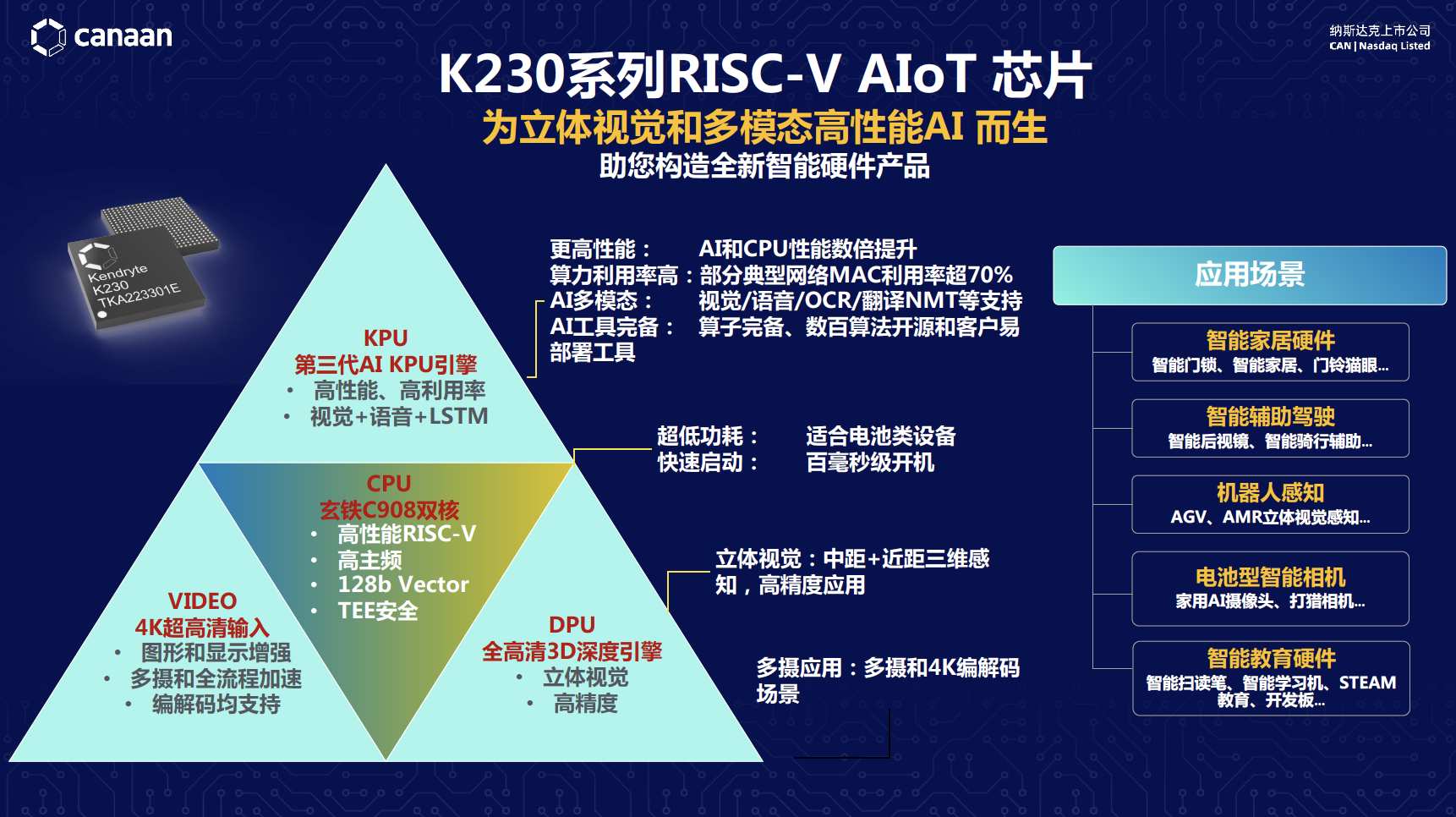 canaan

纳斯达克上市公司
CAN | Nasdaq Listed

K230系列RISC-V AIoT 芯片
为立体视觉和多模态高性能AI 而生
助您构造全新智能硬件产品

Kendryte
K230
TKA223301E

KPU
第三代AI KPU引擎
• 高性能、高利用率
• 视觉+语音+LSTM

CPU
玄铁C908双核
• 高性能RISC-V
• 高主频
• 128b Vector
• TEE安全

VIDEO
4K超高清输入
• 图形和显示增强
• 多摄和全流程加速
• 编解码均支持

DPU
全高清3D深度引擎
• 立体视觉
• 高精度

更高性能： AI和CPU性能数倍提升
算力利用率高：部分典型网络MAC利用率超70%
AI多模态： 视觉/语音/OCR/翻译NMT等支持
AI工具完备： 算子完备、数百算法开源和客户易部署工具

超低功耗： 适合电池类设备
快速启动： 百毫秒级开机

立体视觉：中距+近距三维感知，高精度应用

多摄应用：多摄和4K编解码场景

应用场景

智能家居硬件
智能门锁、智能家居、门铃猫眼...

智能辅助驾驶
智能后视镜、智能骑行辅助...

机器人感知
AGV、AMR立体视觉感知...

电池型智能相机
家用AI摄像头、打猎相机...

智能教育硬件
智能扫读笔、智能学习机、STEAM教育、开发板...